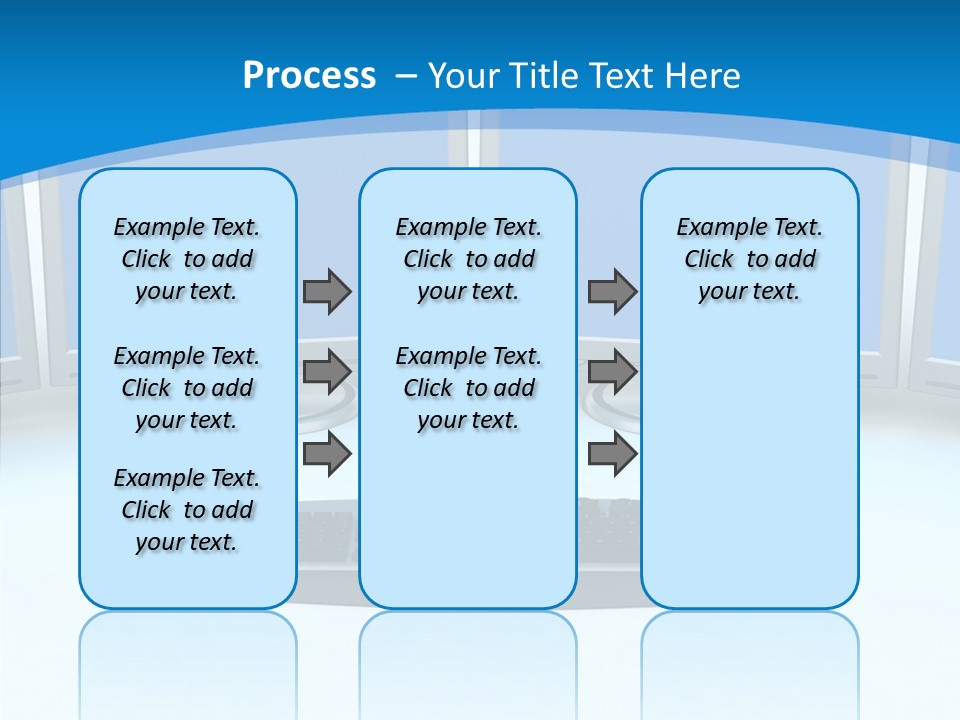 Process – Your Title Text Here

Example Text. Click to add your text.

Example Text. Click to add your text.

Example Text. Click to add your text.

Example Text. Click to add your text.

Example Text. Click to add your text.

Example Text. Click to add your text.